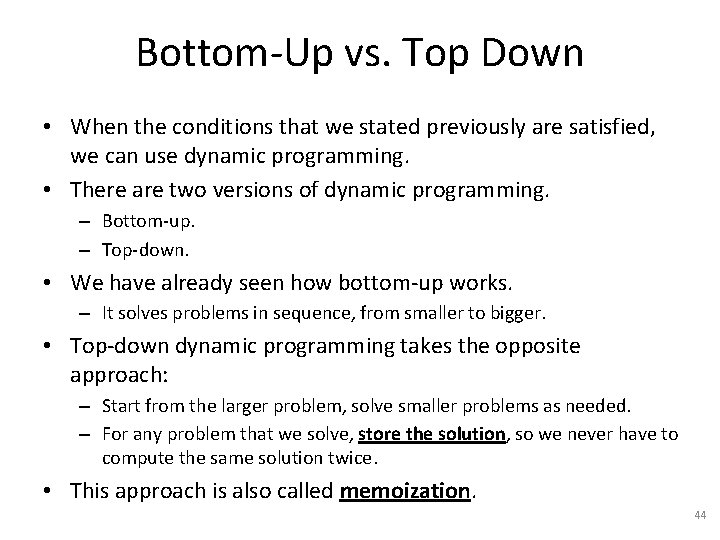 Bottom-Up vs. Top Down

• When the conditions that we stated previously are satisfied, we can use dynamic programming.

• There are two versions of dynamic programming.
  – Bottom-up.
  – Top-down.

• We have already seen how bottom-up works.
  – It solves problems in sequence, from smaller to bigger.

• Top-down dynamic programming takes the opposite approach:
  – Start from the larger problem, solve smaller problems as needed.
  – For any problem that we solve, store the solution, so we never have to compute the same solution twice.

• This approach is also called memoization.

44